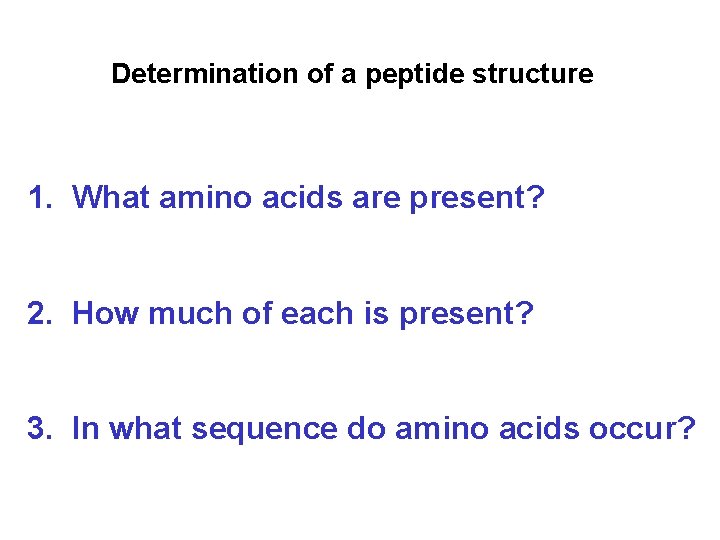 Determination of a peptide structure

1. What amino acids are present?

2. How much of each is present?

3. In what sequence do amino acids occur?